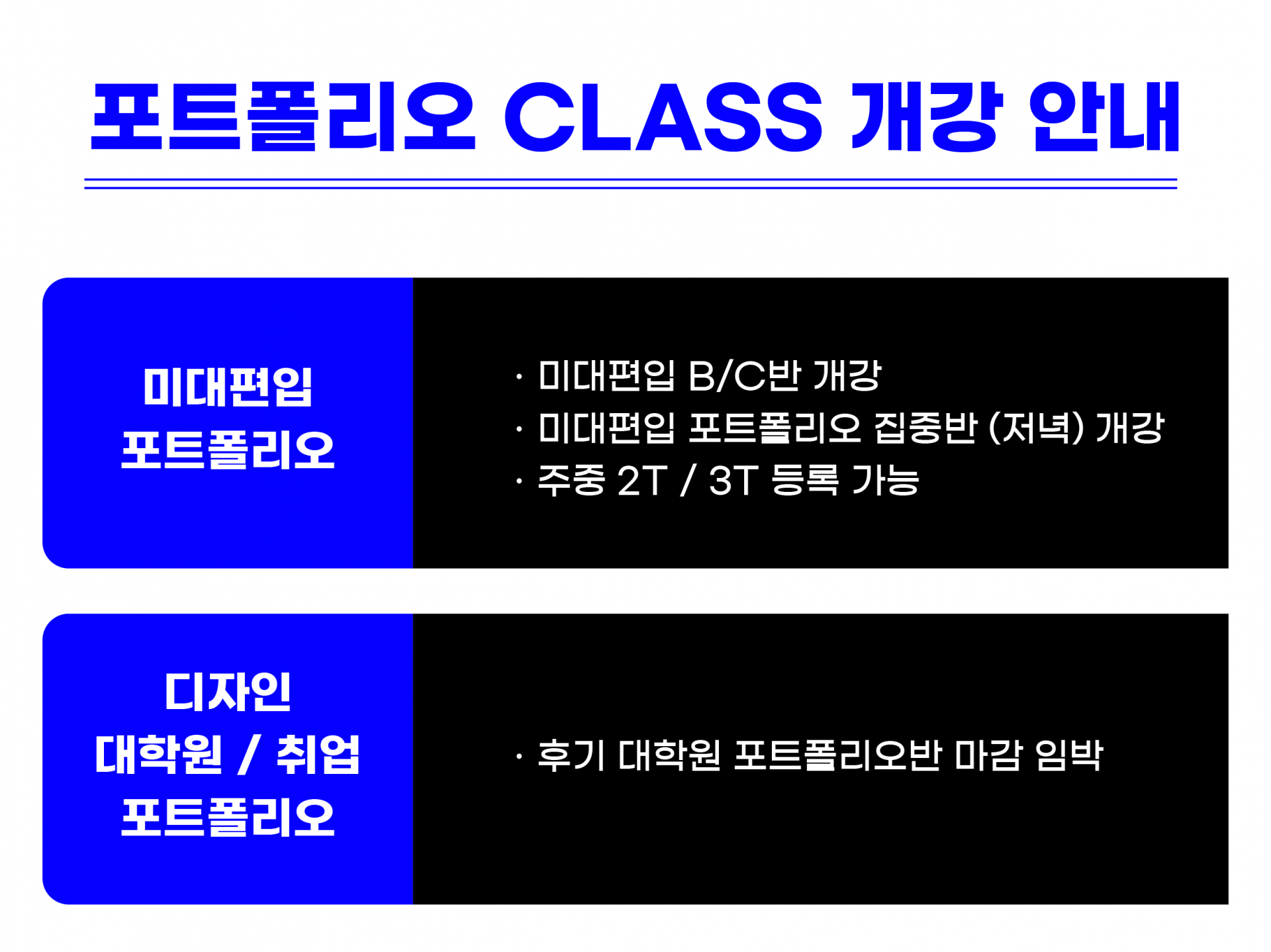 포트폴리오 CLASS 개강 안내

미대편입
포트폴리오

· 미대편입 B/C반 개강
· 미대편입 포트폴리오 집중반 (저녁) 개강
· 주중 2T / 3T 등록 가능

디자인
대학원 / 취업
포트폴리오

· 후기 대학원 포트폴리오반 마감 임박